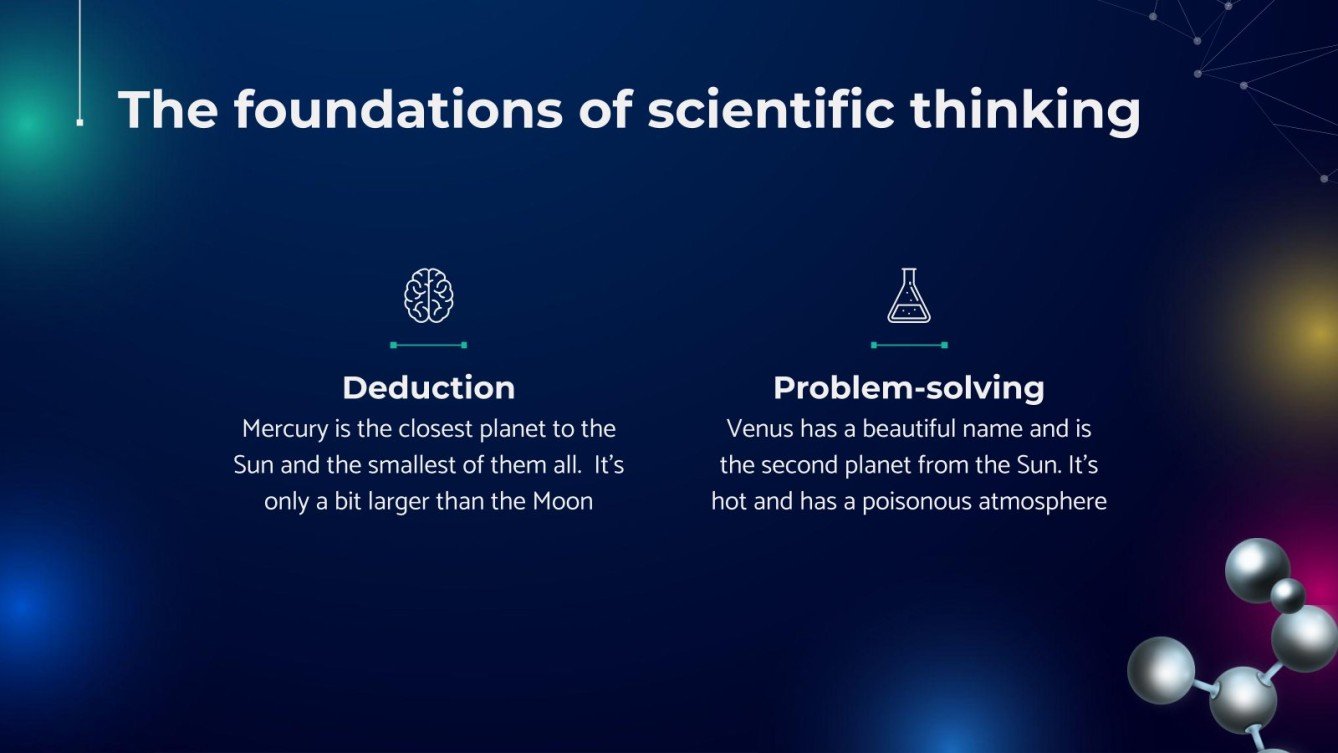 The foundations of scientific thinking

Deduction

Mercury is the closest planet to the Sun and the smallest of them all. It's only a bit larger than the Moon

Problem-solving

Venus has a beautiful name and is the second planet from the Sun. It's hot and has a poisonous atmosphere